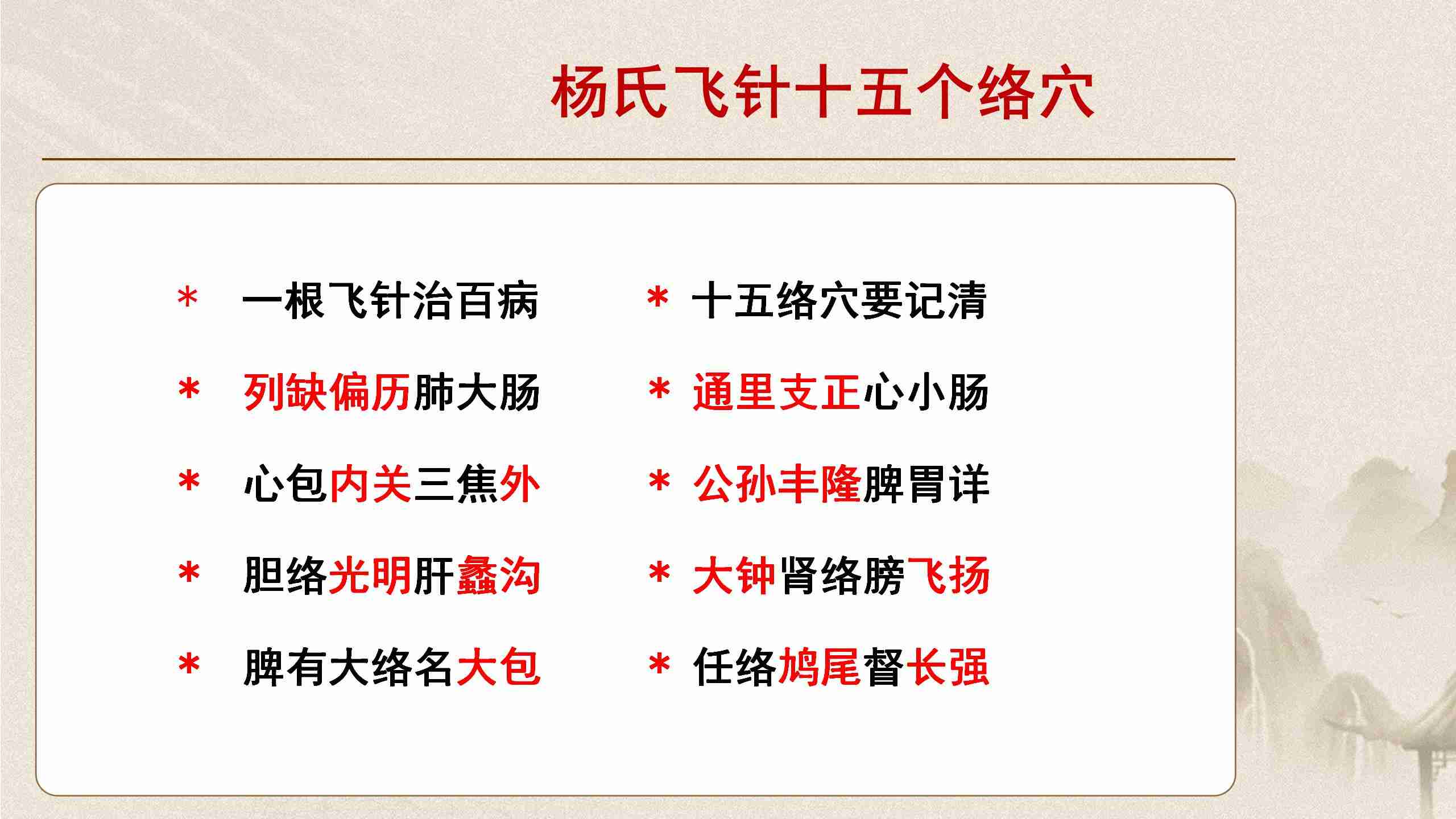 杨氏飞针十五个络穴

* 一根飞针治百病

* 列缺偏历肺大肠

* 心包内关三焦外

* 胆络光明肝蠡沟

* 脾有大络名大包

* 十五络穴要记清

* 通里支正心小肠

* 公孙丰隆脾胃详

* 大钟肾络膀飞扬

* 任络鸠尾督长强